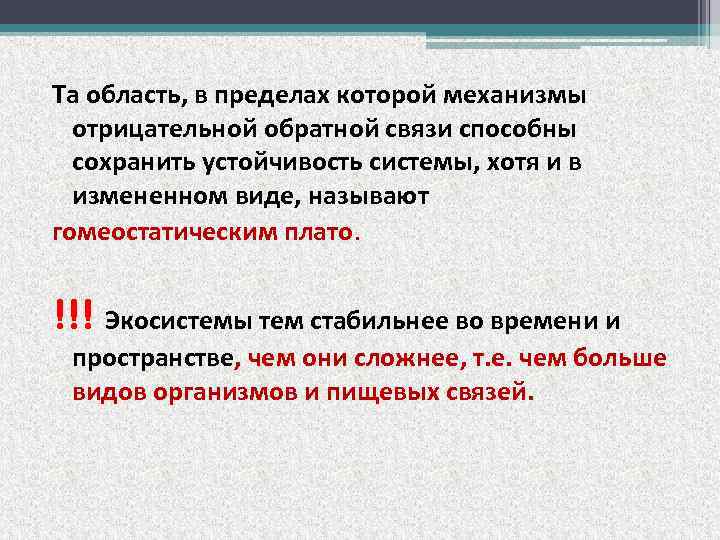 Та область, в пределах которой механизмы отрицательной обратной связи способны сохранить устойчивость системы, хотя и в измененном виде, называют гомеостатическим плато.

!!! Экосистемы тем стабильнее во времени и пространстве, чем они сложнее, т.е. чем больше видов организмов и пищевых связей.